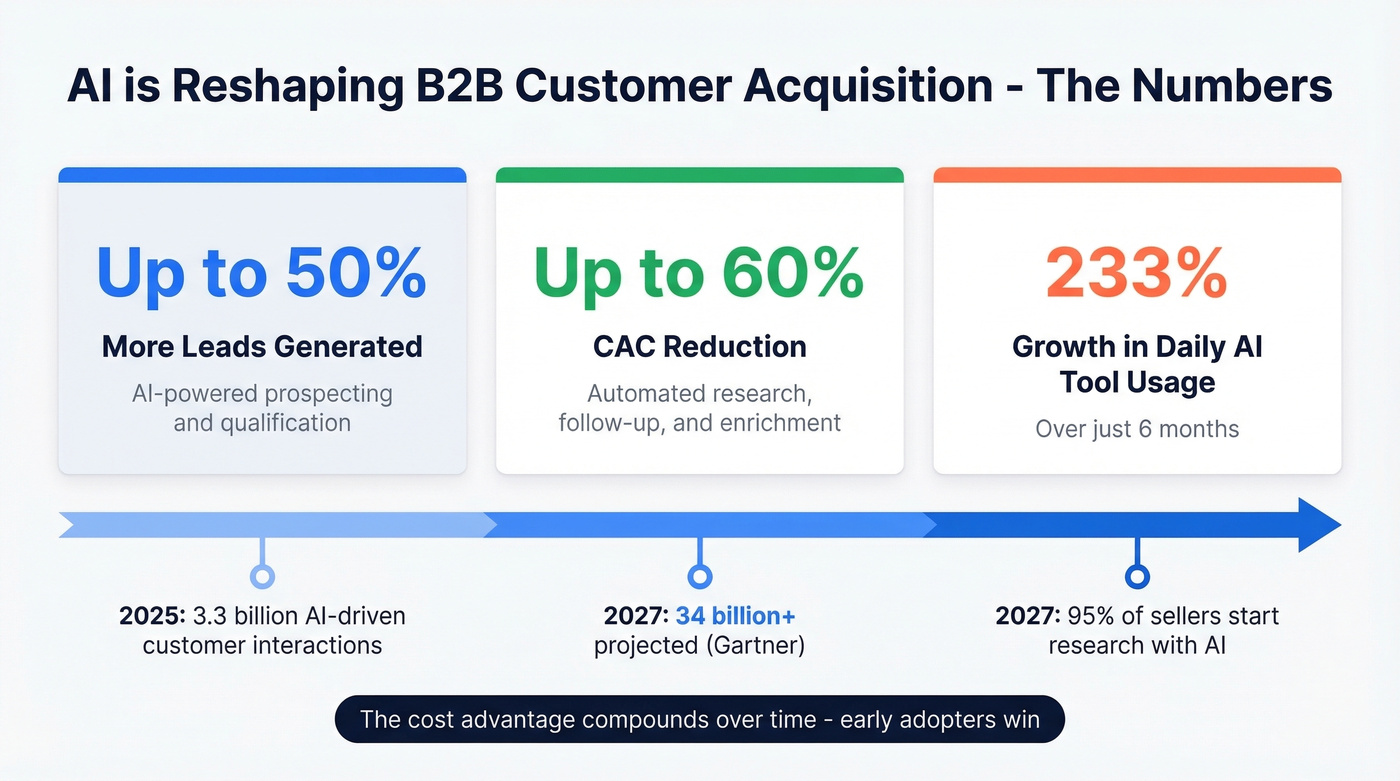 AI is Reshaping B2B Customer Acquisition - The Numbers

Up to 50%
More Leads Generated
AI-powered prospecting and qualification

Up to 60%
CAC Reduction
Automated research, follow-up, and enrichment

233%
Growth in Daily AI Tool Usage
Over just 6 months

2025: 3.3 billion AI-driven customer interactions

2027: 34 billion+ projected (Gartner)

2027: 95% of sellers start research with AI

The cost advantage compounds over time - early adopters win